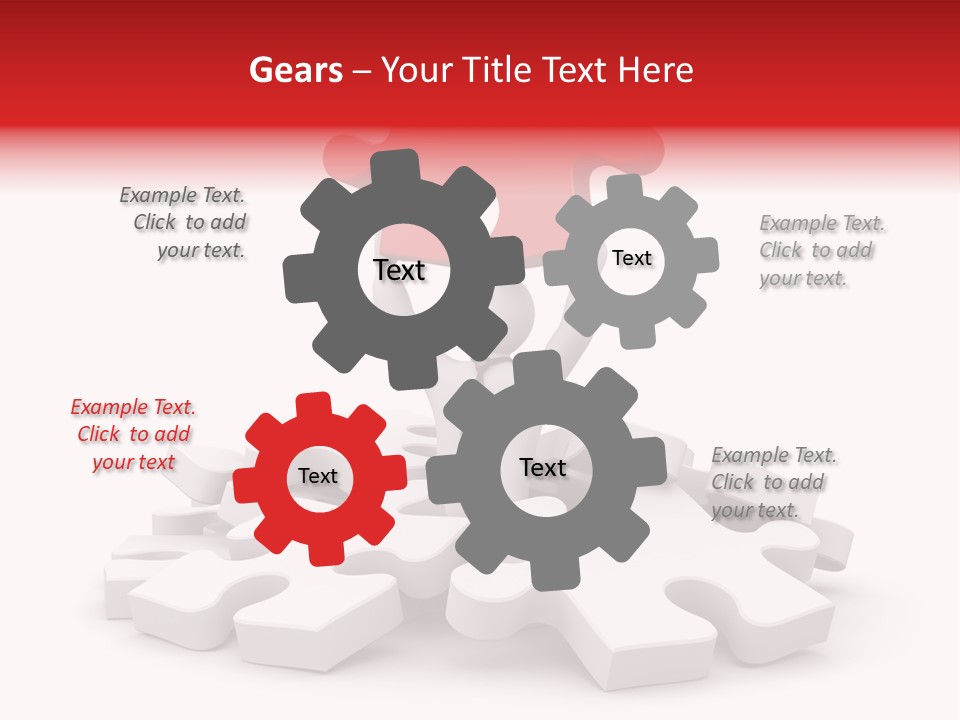 Gears – Your Title Text Here

Example Text. Click to add your text.

Text

Text

Example Text. Click to add your text.

Example Text. Click to add your text

Text

Text

Example Text. Click to add your text.